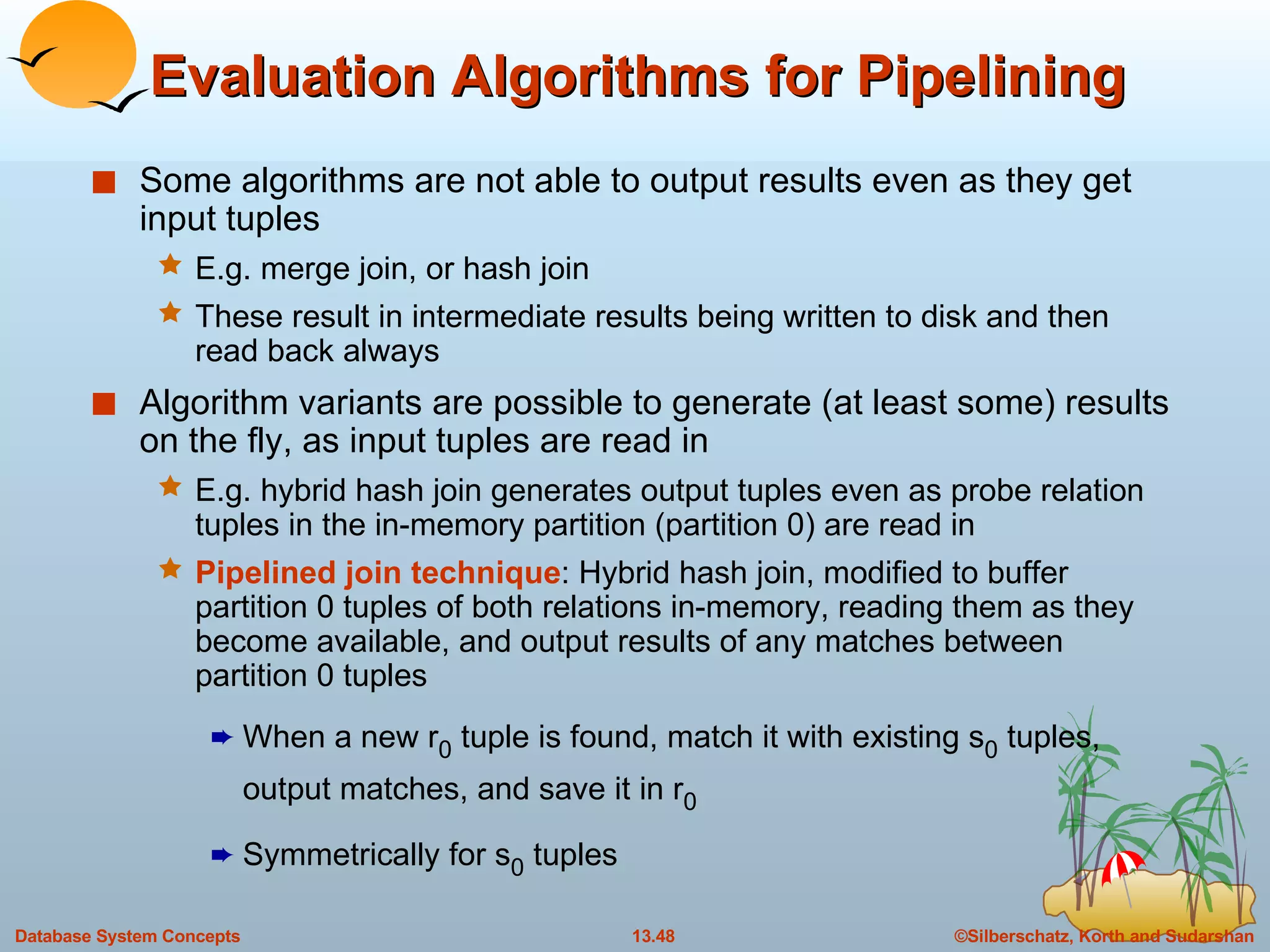 Evaluation Algorithms for Pipelining

Some algorithms are not able to output results even as they get input tuples

E.g. merge join, or hash join

These result in intermediate results being written to disk and then read back always

Algorithm variants are possible to generate (at least some) results on the fly, as input tuples are read in

E.g. hybrid hash join generates output tuples even as probe relation tuples in the in-memory partition (partition 0) are read in

Pipelined join technique: Hybrid hash join, modified to buffer partition 0 tuples of both relations in-memory, reading them as they become available, and output results of any matches between partition 0 tuples

When a new $r_0$ tuple is found, match it with existing $s_0$ tuples, output matches, and save it in $r_0$

Symmetrically for $s_0$ tuples

Database System Concepts 13.48 ©Silberschatz, Korth and Sudarshan